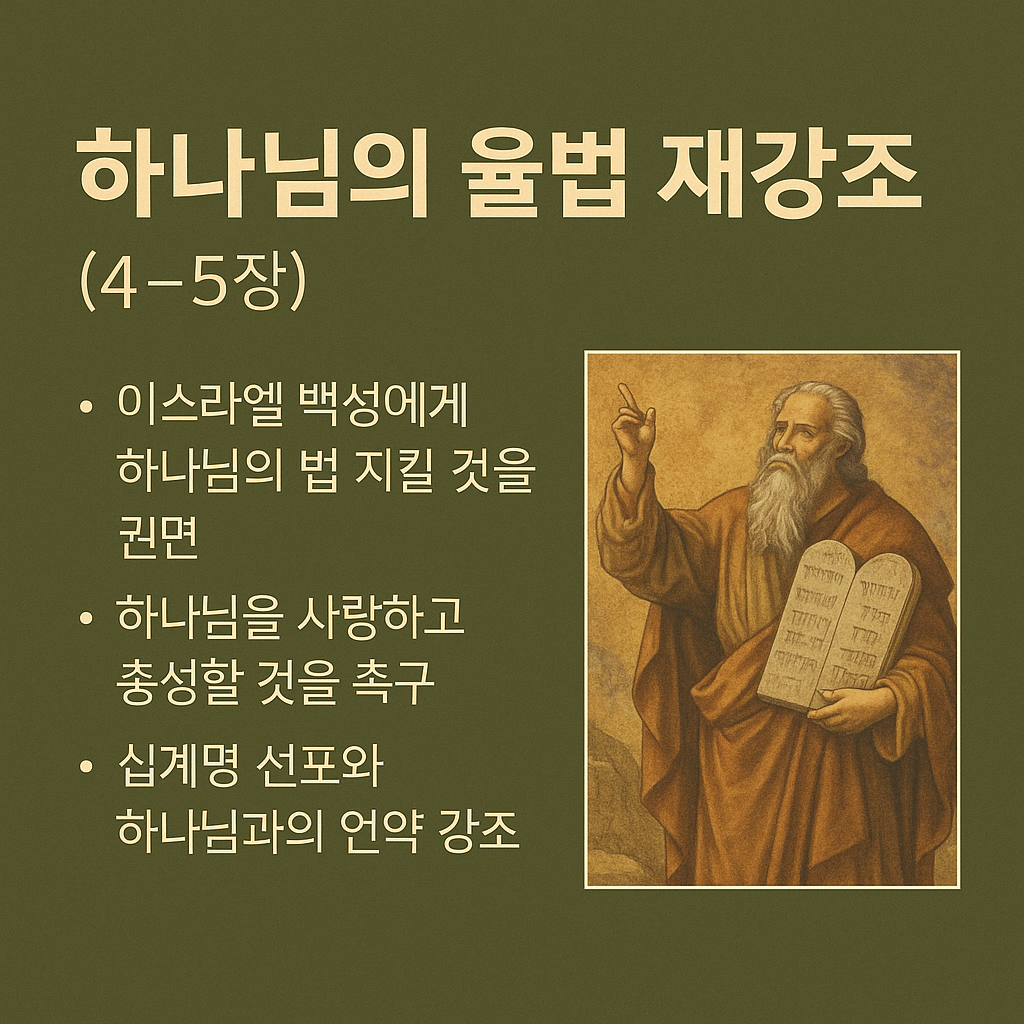 하나님의 율법 재강조

(4–5장)

• 이스라엘 백성에게 하나님의 법 지킬 것을 권면

• 하나님을 사랑하고 충성할 것을 촉구

• 십계명 선포와 하나님과의 언약 강조